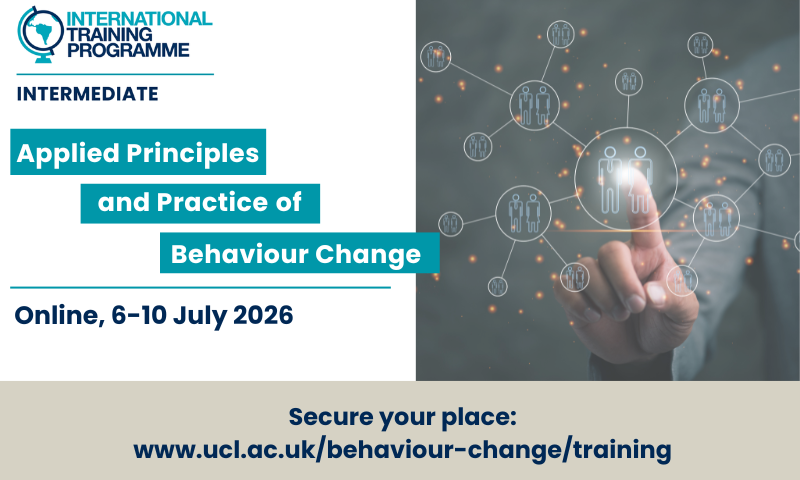 INTERNATIONAL TRAINING PROGRAMME

INTERMEDIATE

Applied Principles and Practice of Behaviour Change

Online, 6-10 July 2026

Secure your place:
www.ucl.ac.uk/behaviour-change/training